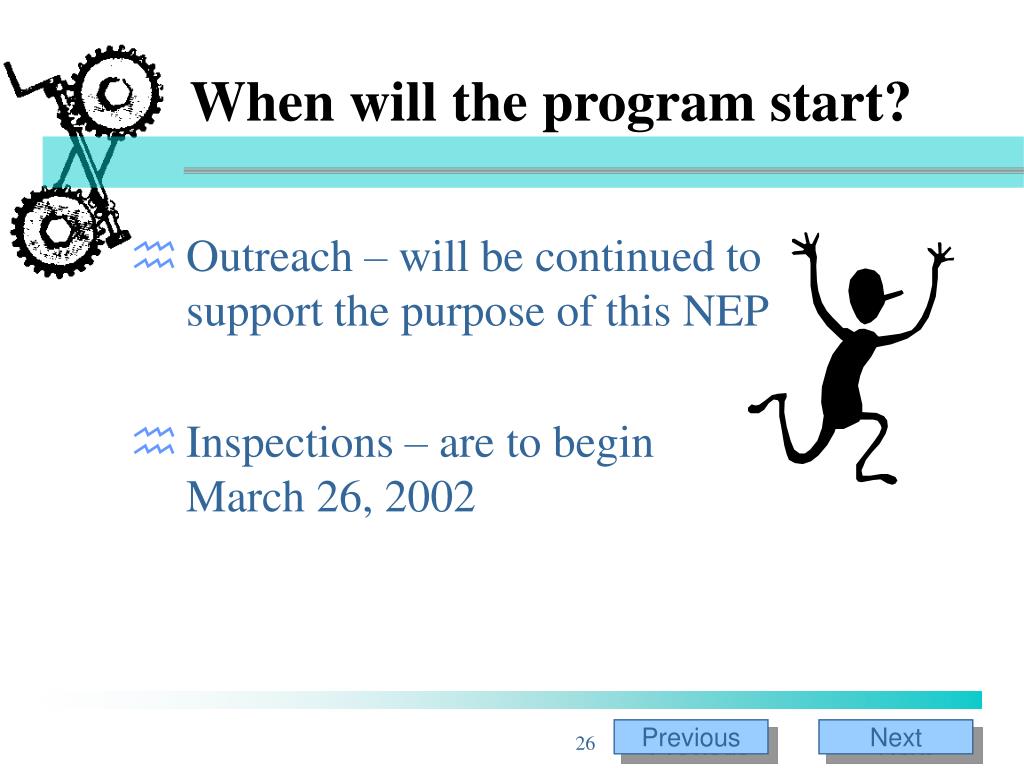 When will the program start?

Outreach – will be continued to support the purpose of this NEP

Inspections – are to begin March 26, 2002

26

Previous

Next